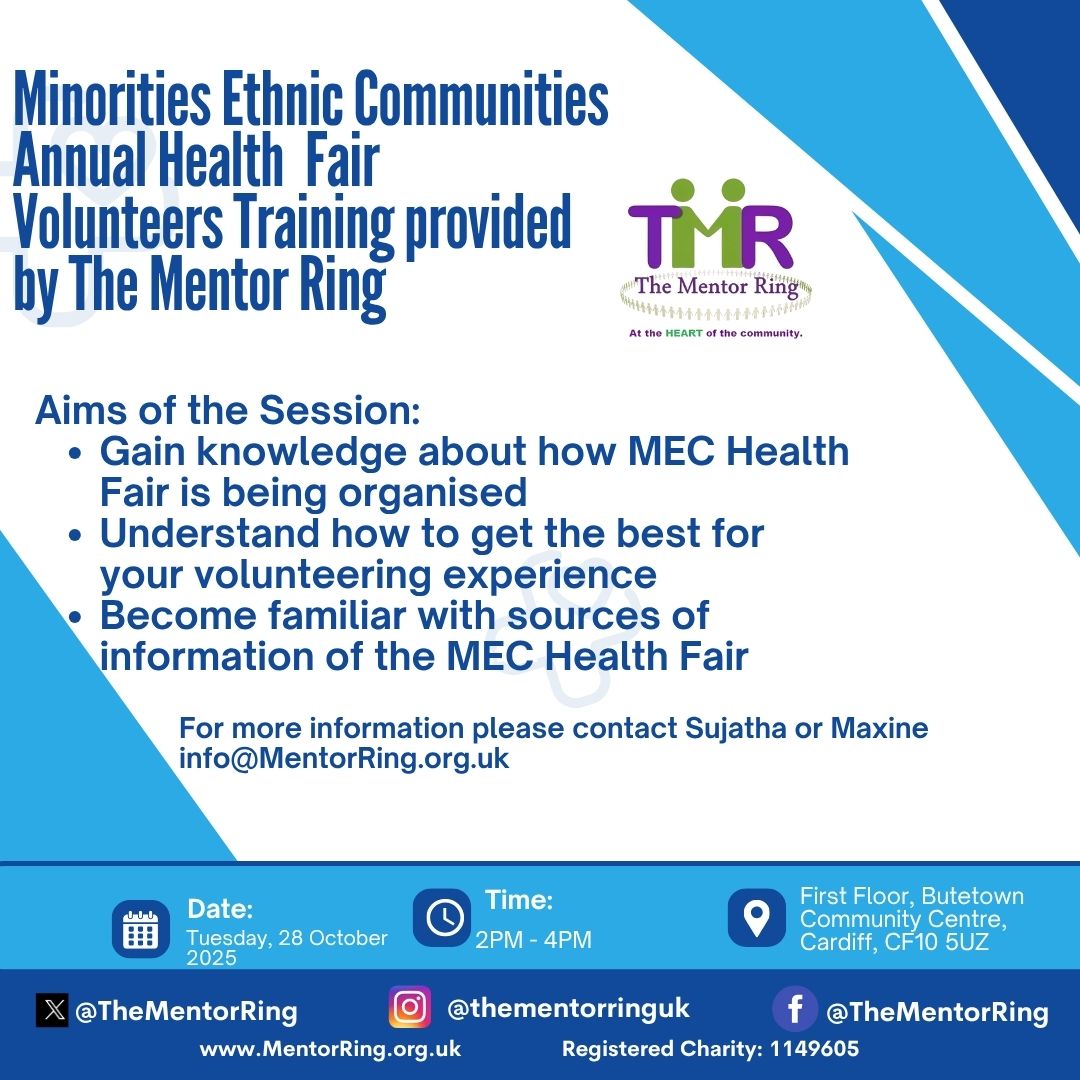 Minorities Ethnic Communities Annual Health Fair Volunteers Training provided by The Mentor Ring

TMR
The Mentor Ring
At the HEART of the community.

Aims of the Session:
- Gain knowledge about how MEC Health Fair is being organised
- Understand how to get the best for your volunteering experience
- Become familiar with sources of information of the MEC Health Fair

For more information please contact Sujatha or Maxine
info@MentorRing.org.uk

Date:
Tuesday, 28 October 2025

Time:
2PM - 4PM

First Floor, Butetown Community Centre, Cardiff, CF10 5UZ

@TheMentorRing
@thementorringuk
@TheMentorRing
www.MentorRing.org.uk
Registered Charity: 1149605